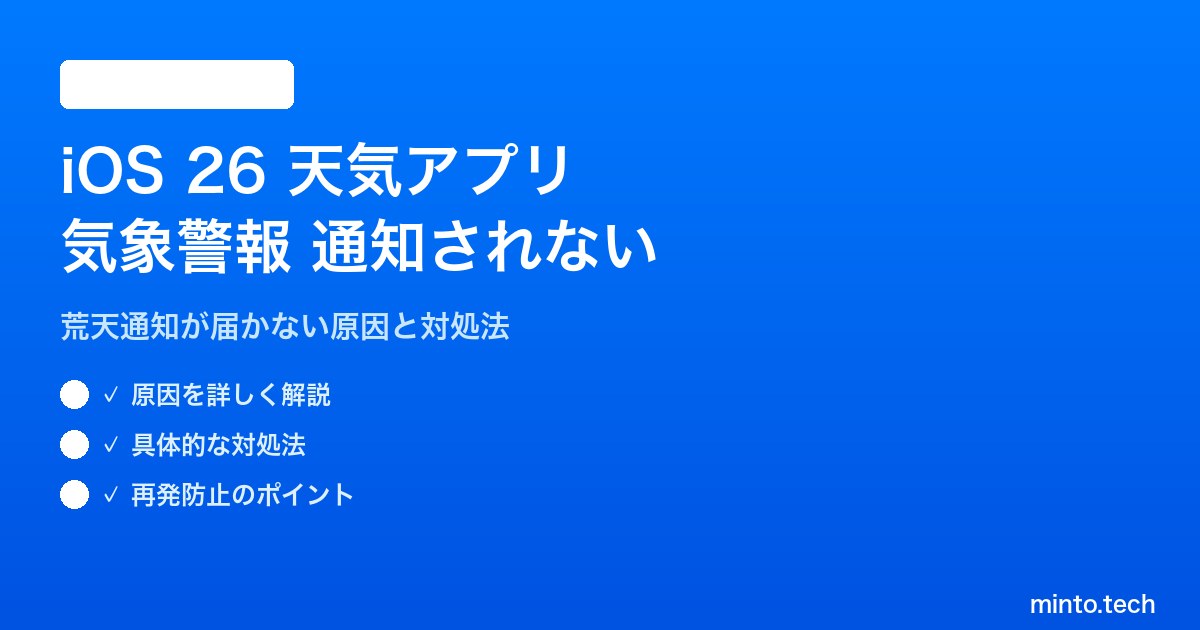 iOS 26 天気アプリ
気象警報 通知されない

荒天通知が届かない原因と対処法

✓ 原因を詳しく解説

✓ 具体的な対処法

✓ 再発防止のポイント

minto.tech